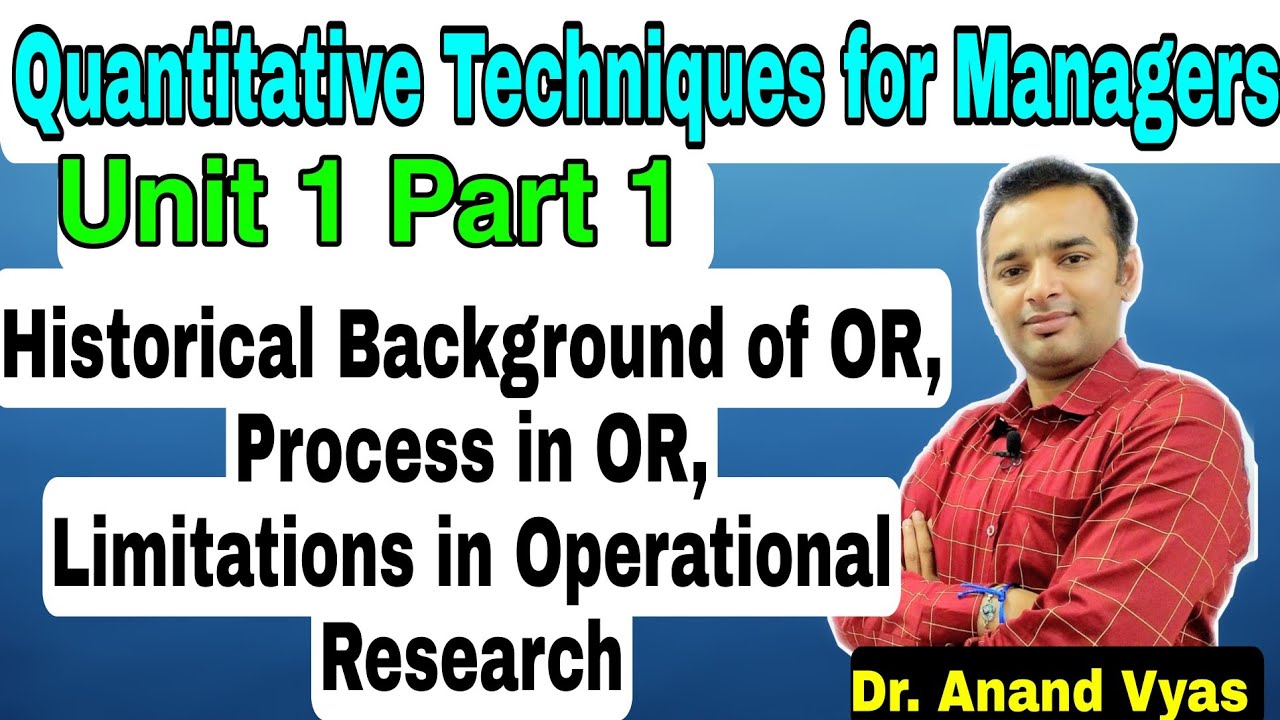 Quantitative Techniques for Managers

Unit 1 Part 1

Historical Background of OR, Process in OR, Limitations in Operational Research

Dr. Anand Vyas